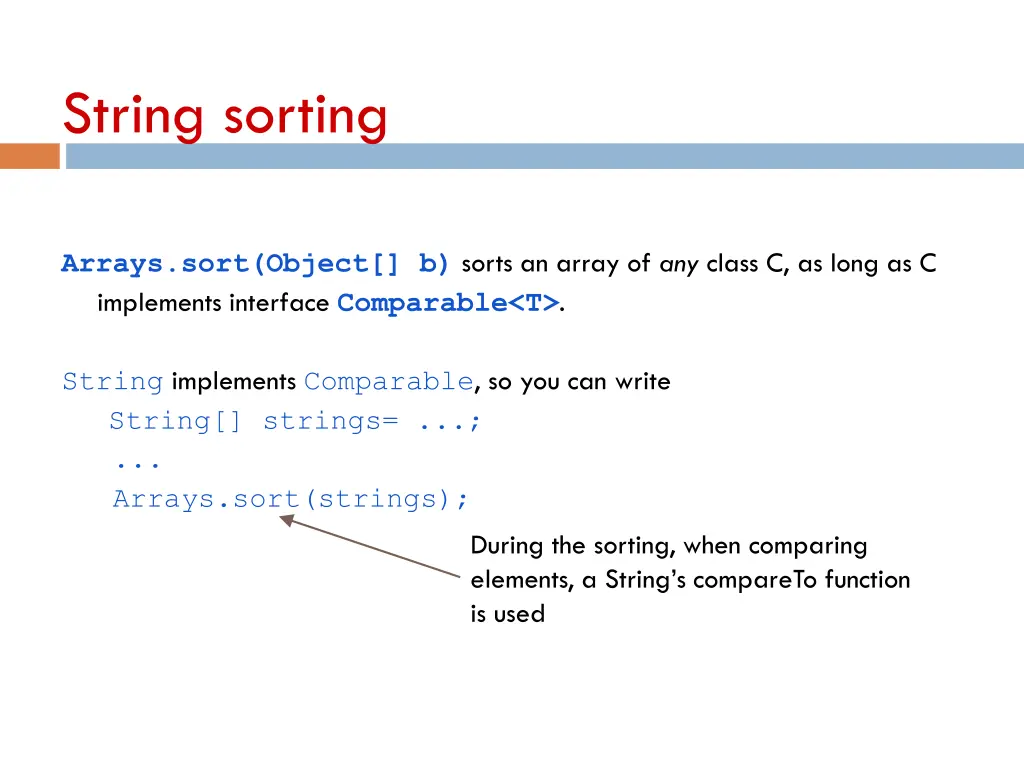 String sorting

Arrays.sort(Object[] b) sorts an array of any class C, as long as C implements interface Comparable<T>.

String implements Comparable, so you can write
String[] strings= ...;
...
Arrays.sort(strings);

During the sorting, when comparing elements, a String's compareTo function is used